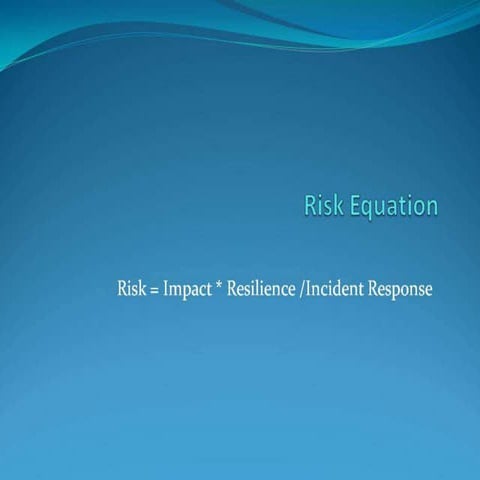 Risk Equation

Risk = Impact * Resilience /Incident Response